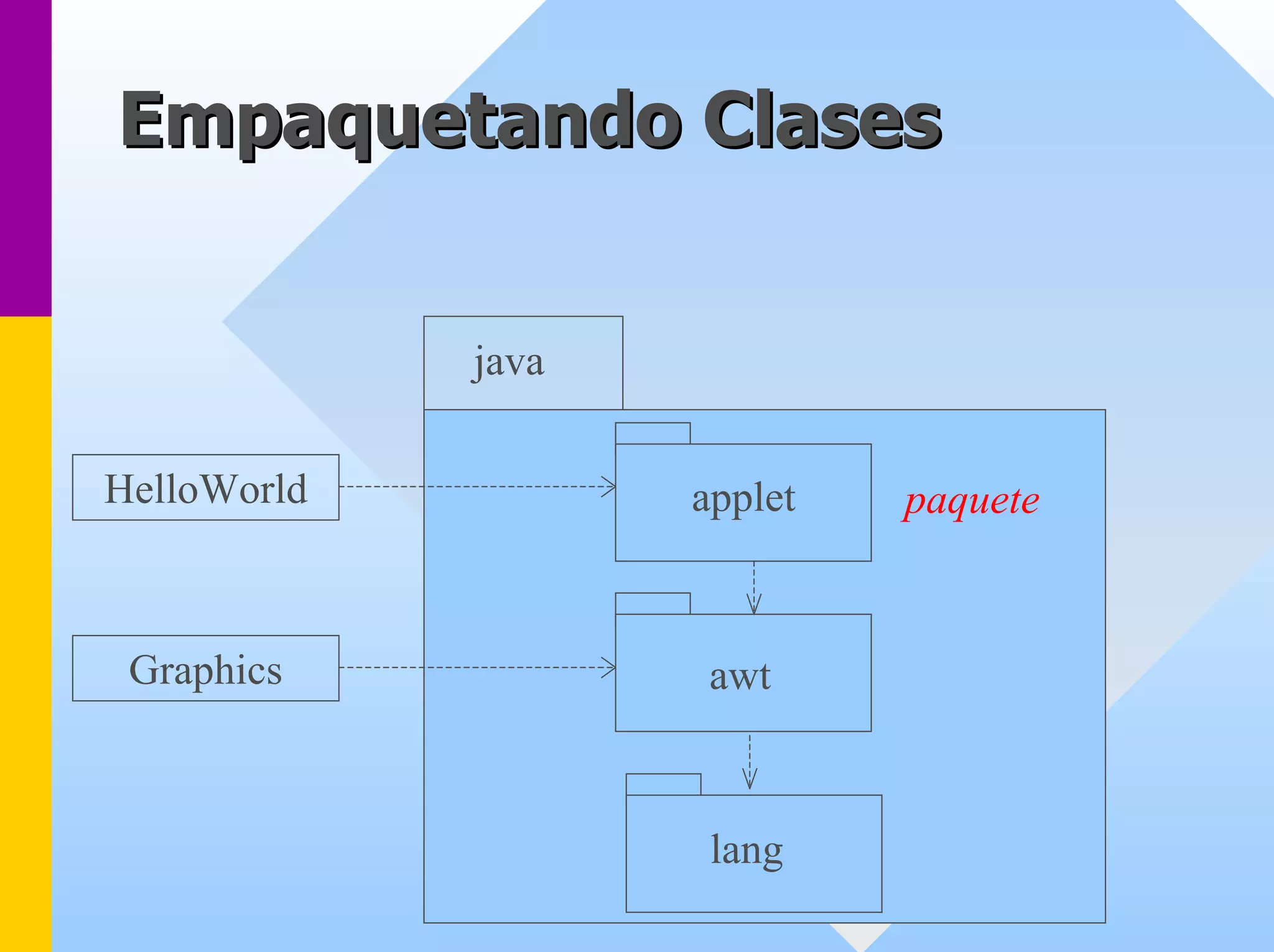 Empaquetando Clases

java

HelloWorld

applet

paquete

Graphics

awt

lang